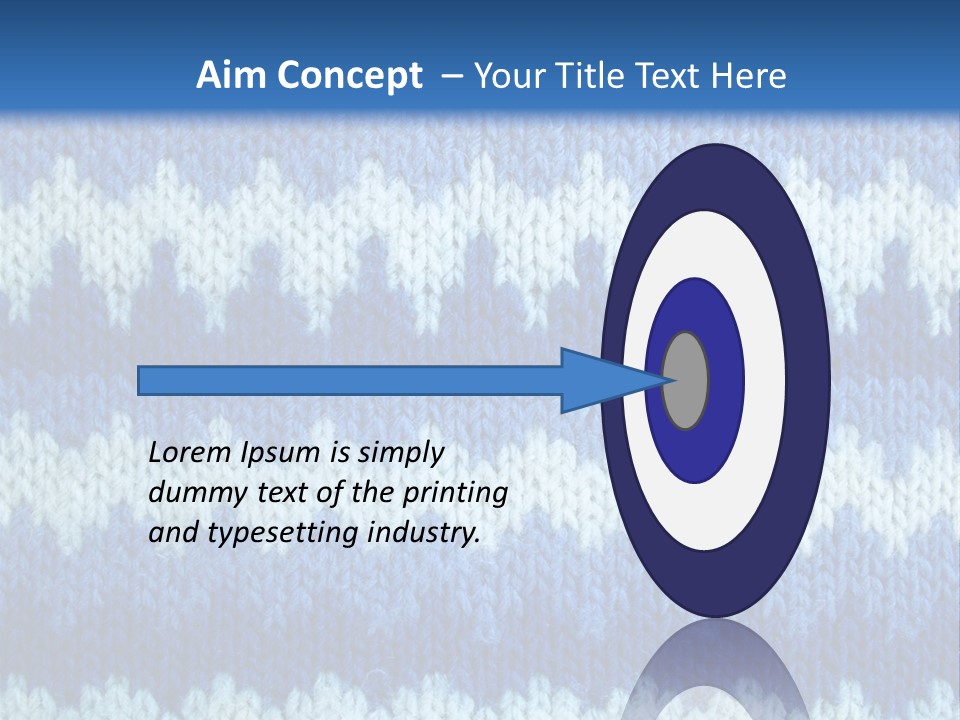 Aim Concept – Your Title Text Here

Lorem Ipsum is simply dummy text of the printing and typesetting industry.